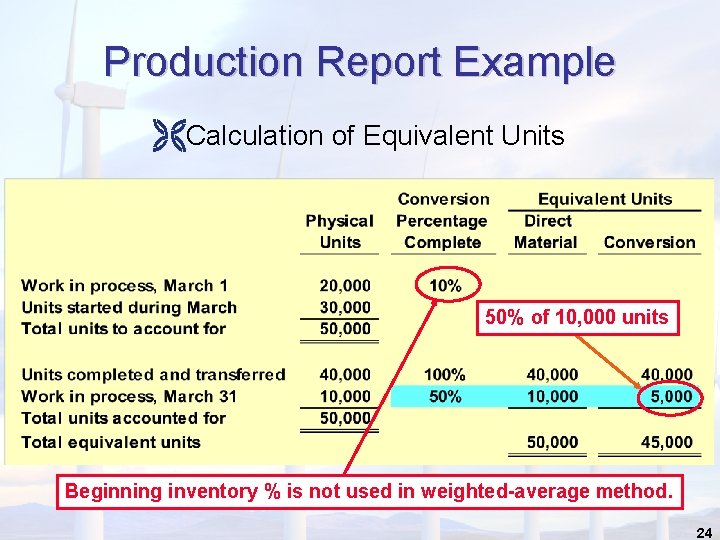 Production Report Example

Calculation of Equivalent Units

| | Physical Units | Conversion Percentage Complete | Equivalent Units Direct Material | Equivalent Units Conversion |
|---|---|---|---|---|
| Work in process, March 1 | 20,000 | 10% | | |
| Units started during March | 30,000 | | | |
| Total units to account for | 50,000 | | | |
| Units completed and transferred | 40,000 | 100% | 40,000 | 40,000 |
| Work in process, March 31 | 10,000 | 50% | 10,000 | 5,000 |
| Total units accounted for | 50,000 | | | |
| Total equivalent units | | | 50,000 | 45,000 |

50% of 10,000 units

Beginning inventory % is not used in weighted-average method.

24